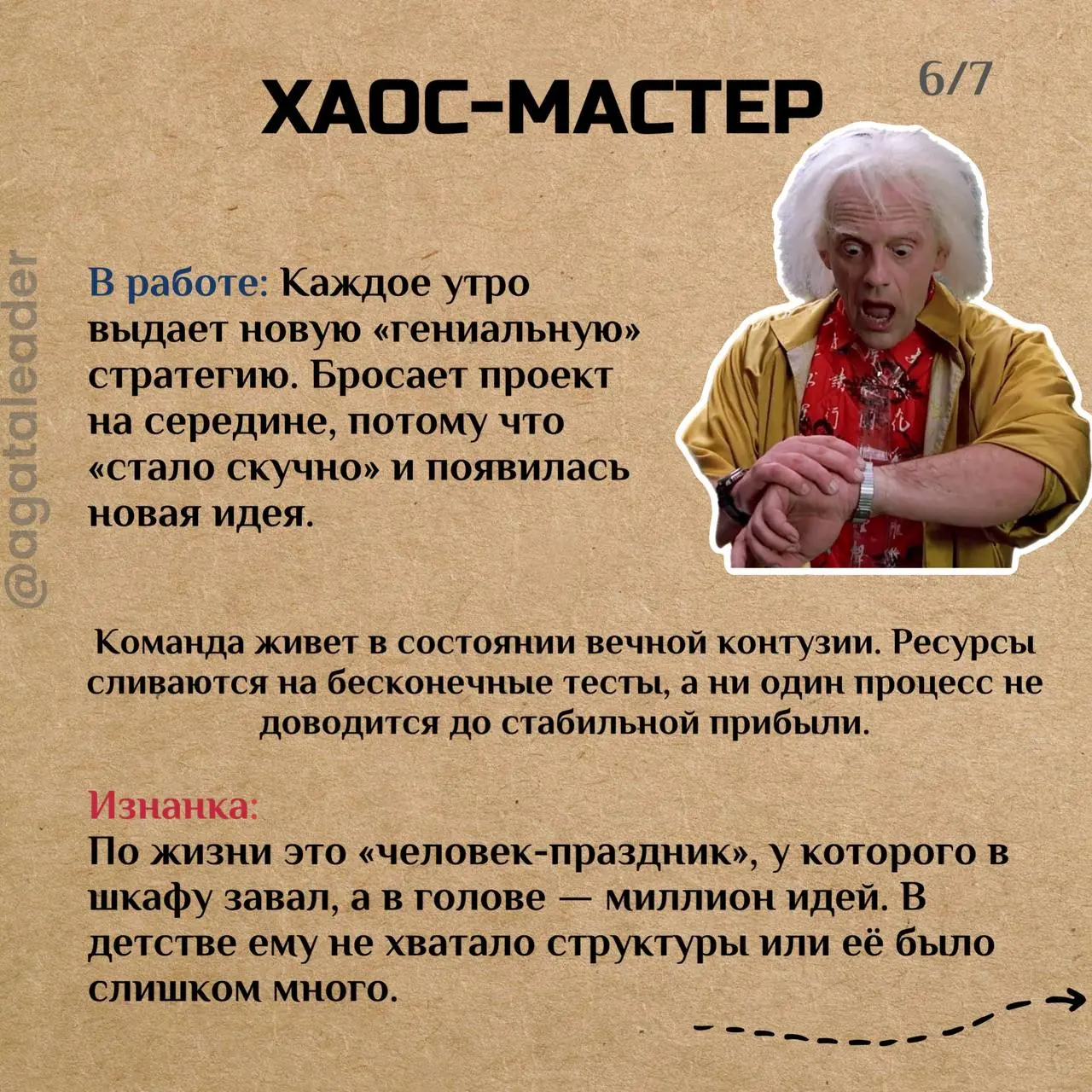 ХАОС-МАСТЕР

6/7

@agataleader

В работе: Каждое утро выдает новую «гениальную» стратегию. Бросает проект на середине, потому что «стало скучно» и появилась новая идея.

Команда живет в состоянии вечной контузии. Ресурсы сливаются на бесконечные тесты, а ни один процесс не доводится до стабильной прибыли.

Изнанка:
По жизни это «человек-праздник», у которого в шкафу завал, а в голове — миллион идей. В детстве ему не хватало структуры или её было слишком много.